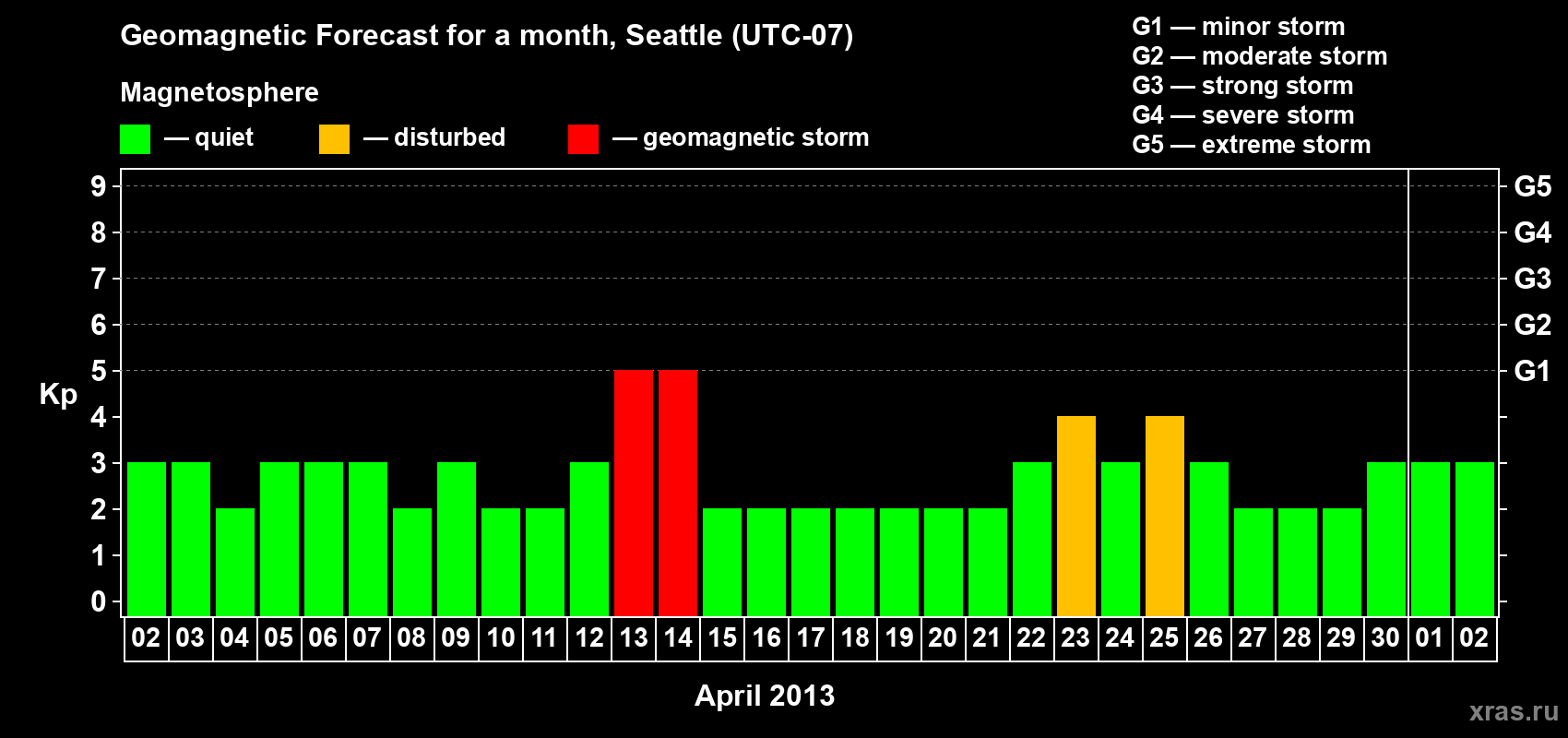 Geomagnetic Forecast for a month, Seattle (UTC-07)

Magnetosphere

— quiet — disturbed — geomagnetic storm

G1 — minor storm
G2 — moderate storm
G3 — strong storm
G4 — severe storm
G5 — extreme storm

Kp

9
8
7
6
5
4
3
2
1
0

G5
G4
G3
G2
G1

02 03 04 05 06 07 08 09 10 11 12 13 14 15 16 17 18 19 20 21 22 23 24 25 26 27 28 29 30 01 02

April 2013

xras.ru